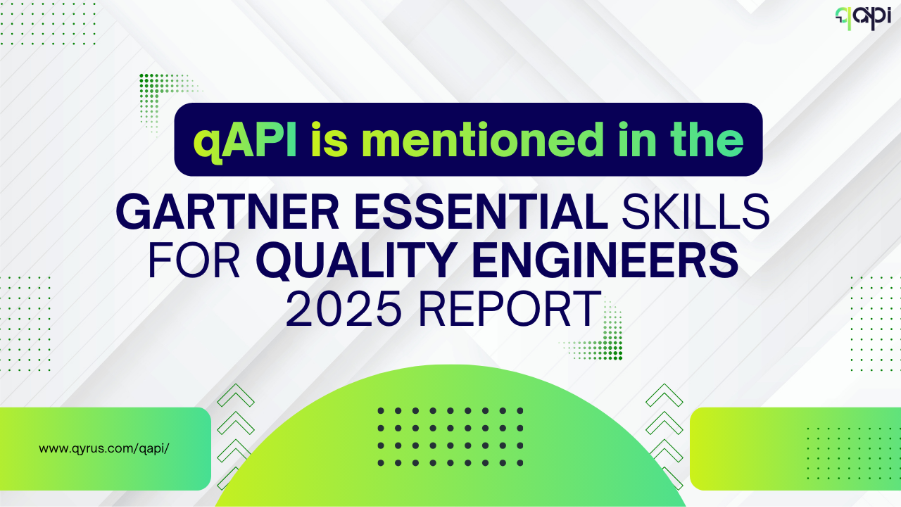 qapi

qAPI is mentioned in the

GARTNER ESSENTIAL SKILLS FOR QUALITY ENGINEERS 2025 REPORT

www.qyrus.com/qapi/